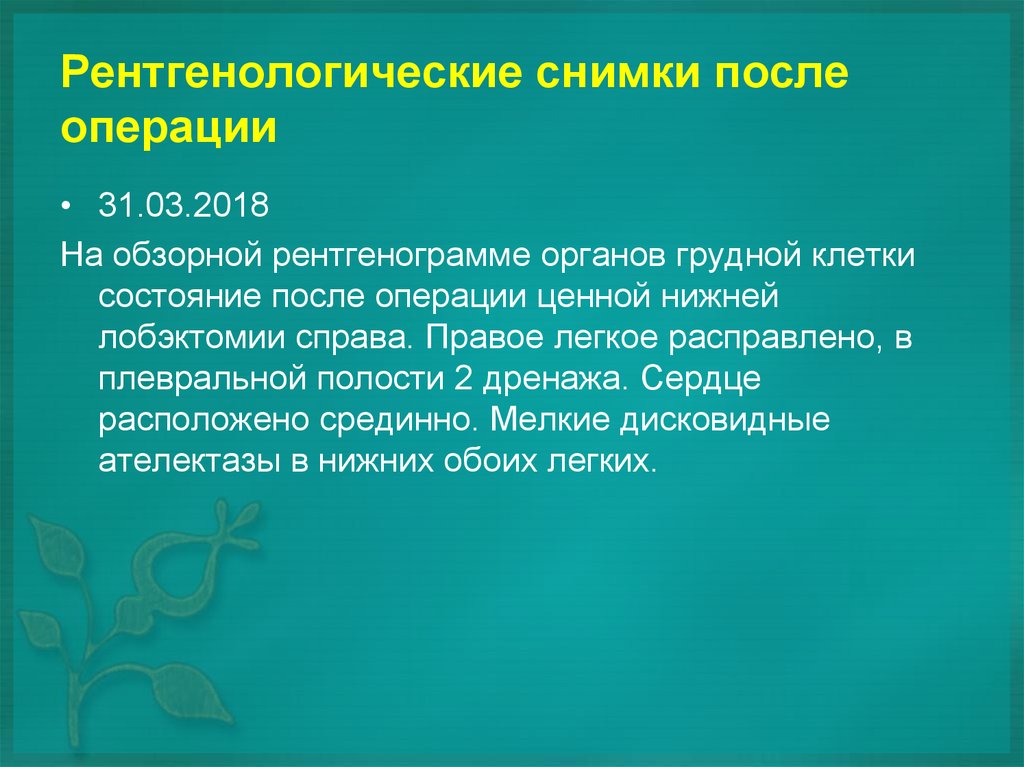 Рентгенологические снимки после операции

• 31.03.2018

На обзорной рентгенограмме органов грудной клетки состояние после операции ценной нижней лобэктомии справа. Правое легкое расправлено, в плевральной полости 2 дренажа. Сердце расположено срединно. Мелкие дисковидные ателектазы в нижних обоих легких.